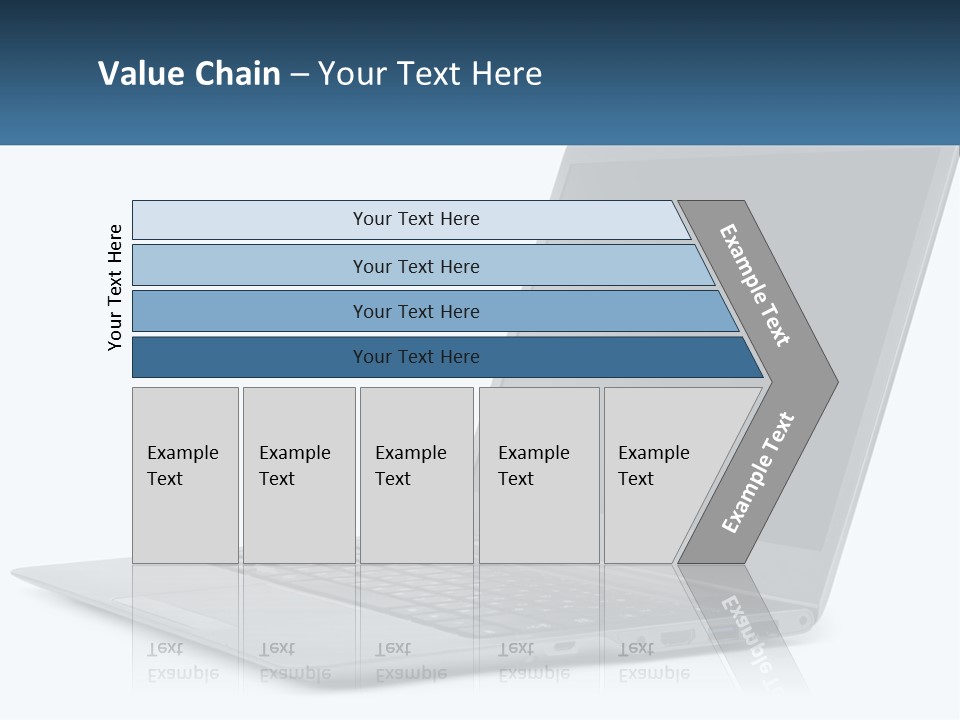 Value Chain – Your Text Here

Your Text Here

Your Text Here

Your Text Here

Your Text Here

Your Text Here

Example Text

Example Text

Example Text

Example Text

Example Text

Example Text

Example Text